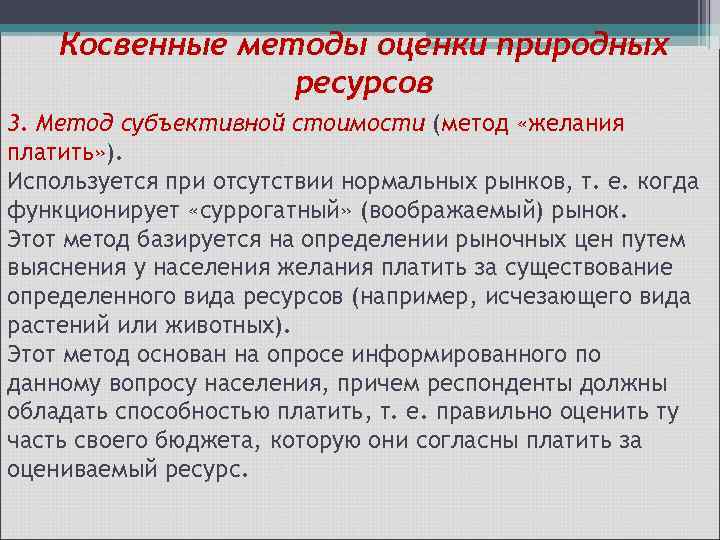 Косвенные методы оценки природных ресурсов

3. Метод субъективной стоимости (метод «желания платить»).
Используется при отсутствии нормальных рынков, т. е. когда функционирует «суррогатный» (воображаемый) рынок.
Этот метод базируется на определении рыночных цен путем выяснения у населения желания платить за существование определенного вида ресурсов (например, исчезающего вида растений или животных).
Этот метод основан на опросе информированного по данному вопросу населения, причем респонденты должны обладать способностью платить, т. е. правильно оценить ту часть своего бюджета, которую они согласны платить за оцениваемый ресурс.